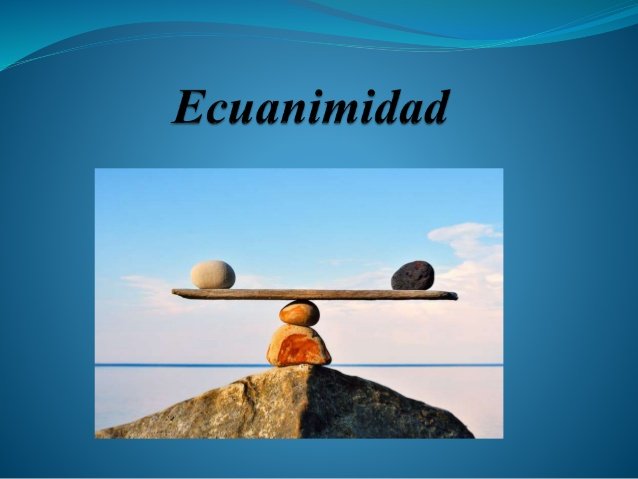 Ecuanimidad